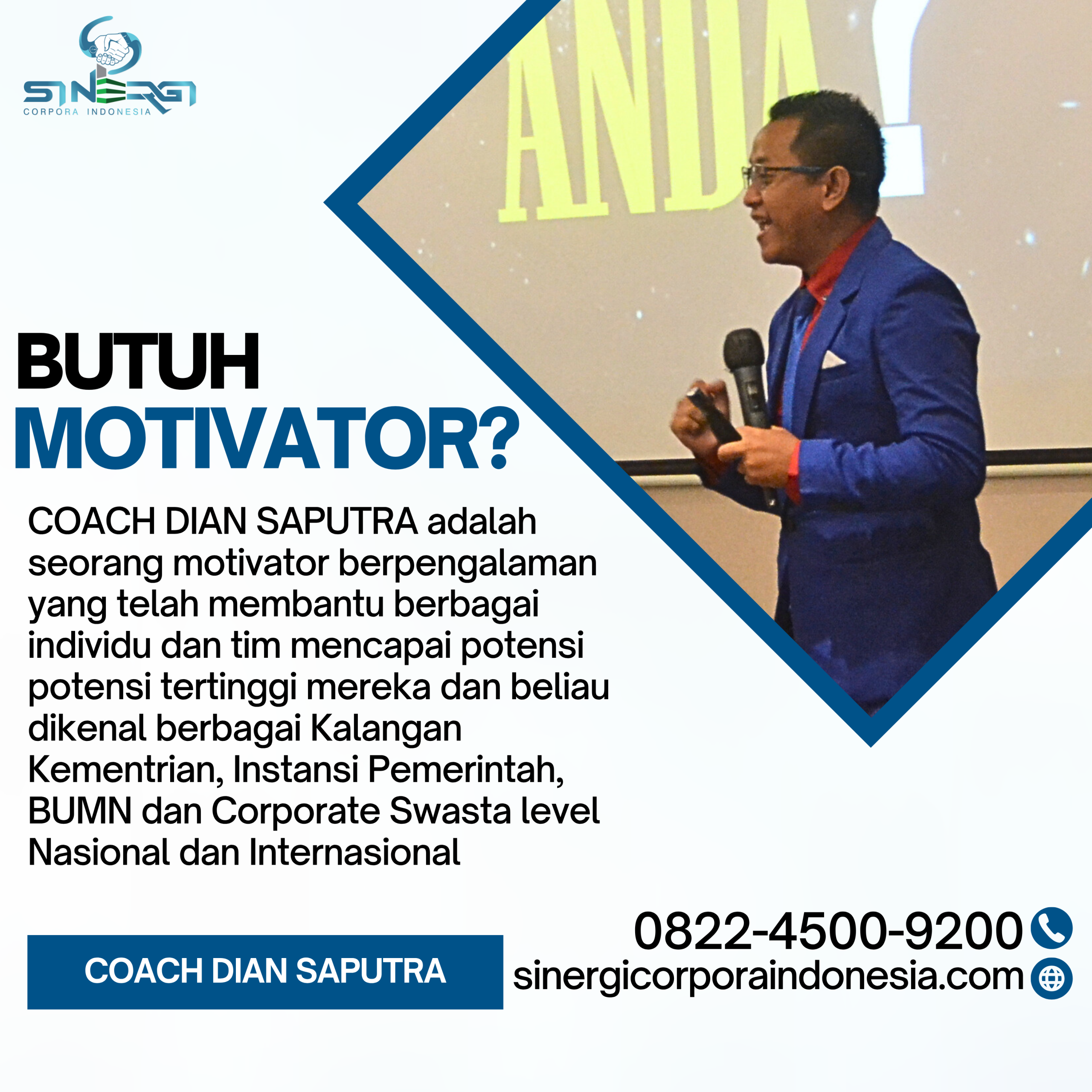 SINERGI
CORPORA INDONESIA

ANDA

BUTUH
MOTIVATOR?

COACH DIAN SAPUTRA adalah seorang motivator berpengalaman yang telah membantu berbagai individu dan tim mencapai potensi potensi tertinggi mereka dan beliau dikenal berbagai Kalangan Kementrian, Instansi Pemerintah, BUMN dan Corporate Swasta level Nasional dan Internasional

COACH DIAN SAPUTRA

0822-4500-9200
sinergicorporaindonesia.com